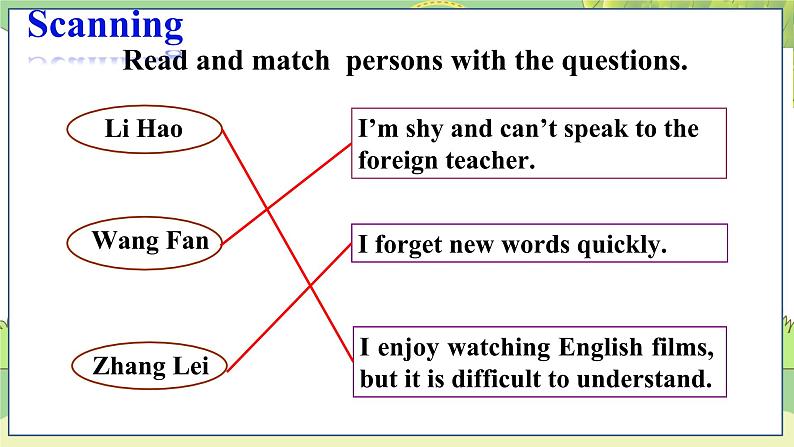 Scanning

Read and match persons with the questions.

Li Hao

Wang Fan

Zhang Lei

I'm shy and can't speak to the foreign teacher.

I forget new words quickly.

I enjoy watching English films, but it is difficult to understand.